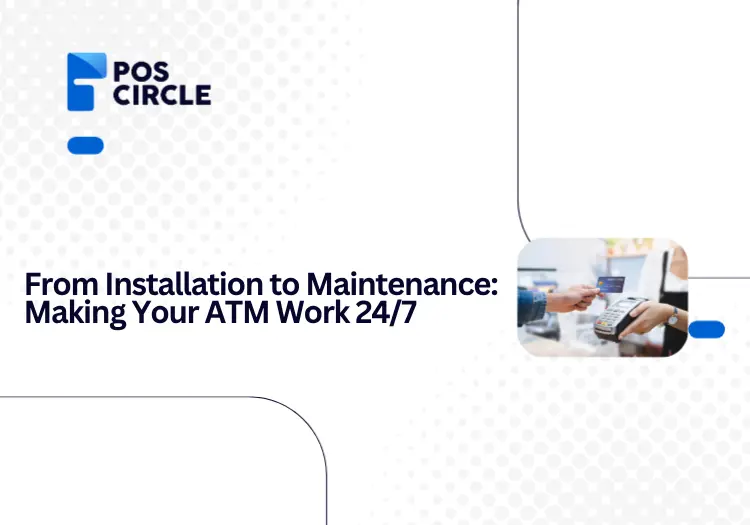 POS CIRCLE

From Installation to Maintenance: Making Your ATM Work 24/7